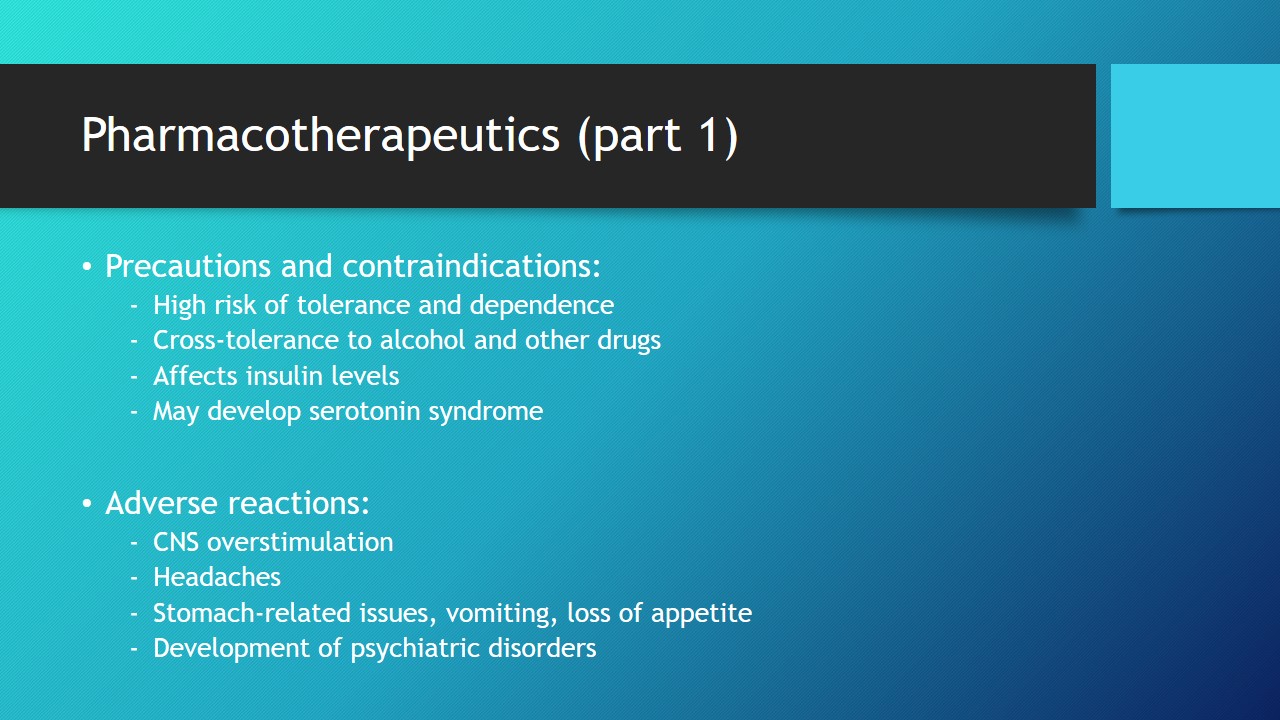 Pharmacotherapeutics (part 1)

• Precautions and contraindications:
- High risk of tolerance and dependence
- Cross-tolerance to alcohol and other drugs
- Affects insulin levels
- May develop serotonin syndrome

• Adverse reactions:
- CNS overstimulation
- Headaches
- Stomach-related issues, vomiting, loss of appetite
- Development of psychiatric disorders